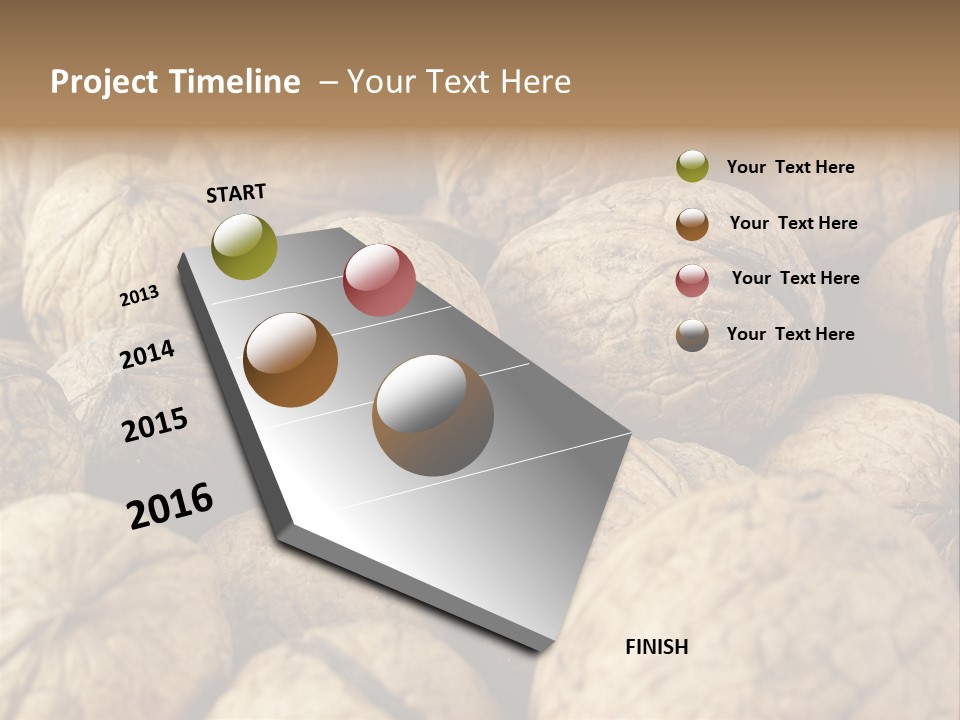 Project Timeline – Your Text Here

START

2013

2014

2015

2016

FINISH

Your Text Here

Your Text Here

Your Text Here

Your Text Here